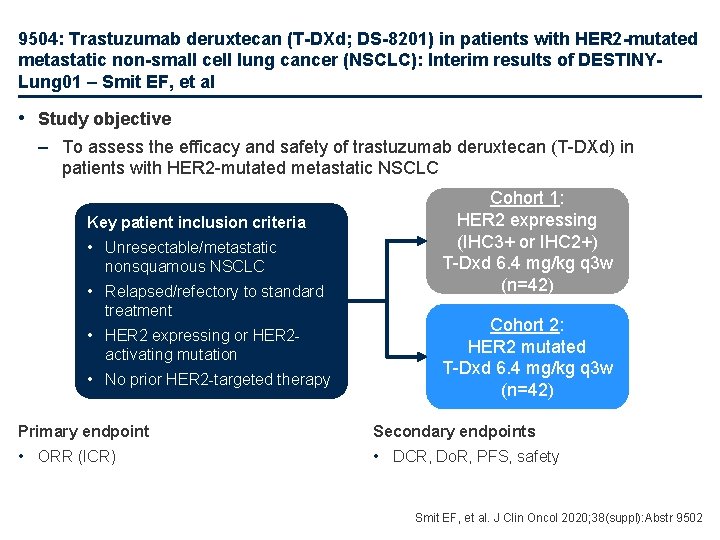 9504: Trastuzumab deruxtecan (T-DXd; DS-8201) in patients with HER2-mutated metastatic non-small cell lung cancer (NSCLC): Interim results of DESTINY-Lung01 – Smit EF, et al

• Study objective

– To assess the efficacy and safety of trastuzumab deruxtecan (T-DXd) in patients with HER2-mutated metastatic NSCLC

Key patient inclusion criteria

• Unresectable/metastatic nonsquamous NSCLC

• Relapsed/refectory to standard treatment

• HER2 expressing or HER2-activating mutation

• No prior HER2-targeted therapy

Cohort 1:
HER2 expressing (IHC3+ or IHC2+)
T-Dxd 6.4 mg/kg q3w
(n=42)

Cohort 2:
HER2 mutated
T-Dxd 6.4 mg/kg q3w
(n=42)

Primary endpoint

• ORR (ICR)

Secondary endpoints

• DCR, DoR, PFS, safety

Smit EF, et al. J Clin Oncol 2020;38(suppl):Abstr 9502